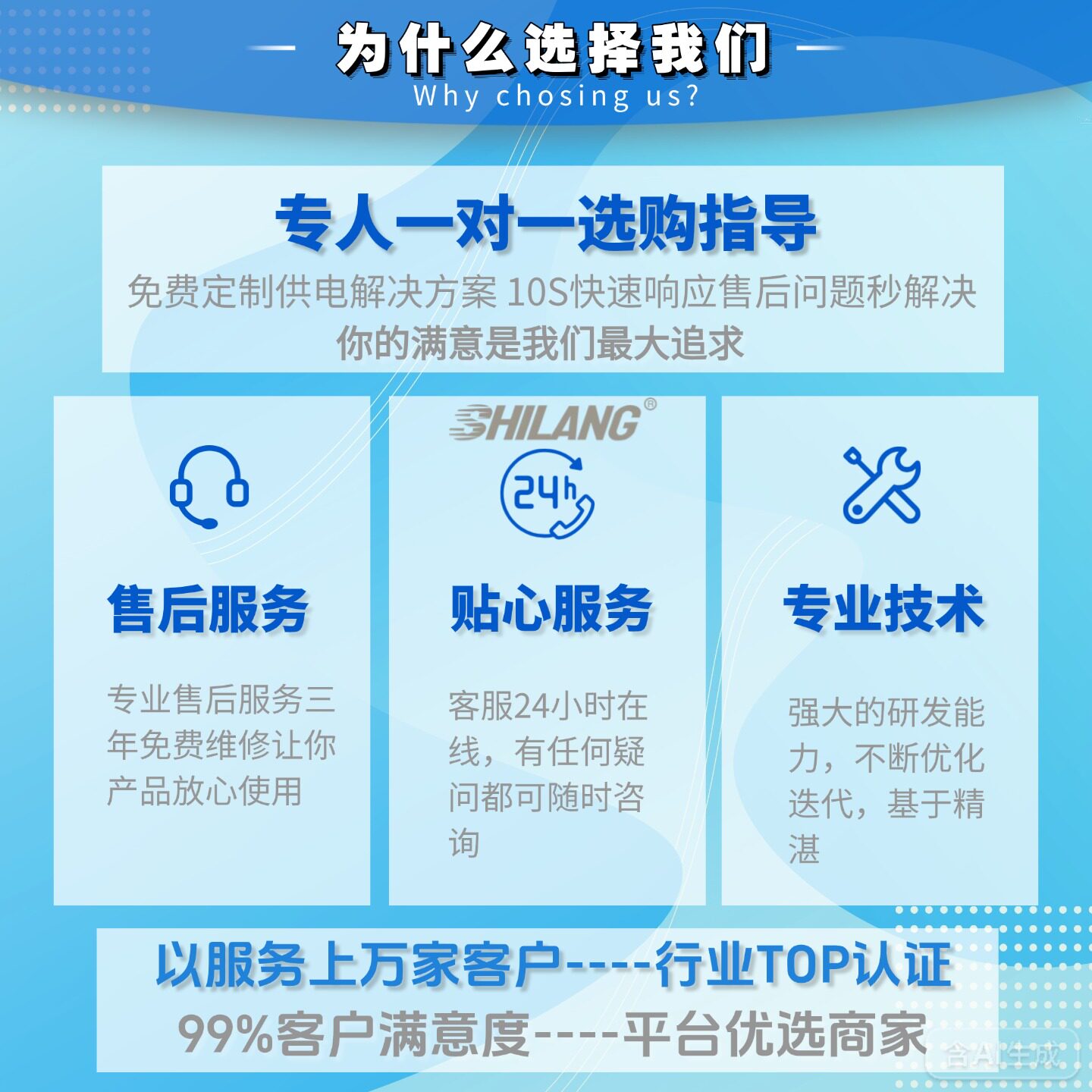 为什么选择我们
Why chosing us?

专人一对一选购指导
免费定制供电解决方案 10S快速响应售后问题秒解决
你的满意是我们最大追求

售后服务
专业售后服务三年免费维修让你产品放心使用

SHILANG®
24h
贴心服务
客服24小时在线，有任何疑问都可随时咨询

专业技术
强大的研发能力，不断优化迭代，基于精湛

以服务上万家客户----行业TOP认证
99%客户满意度----平台优选商家
含AI生成